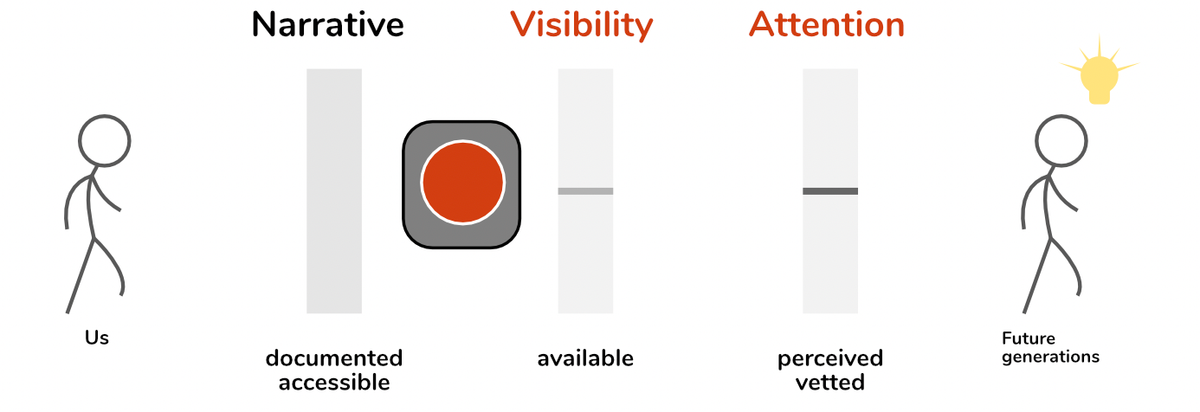 Narrative Visibility Attention

Us

documented
accessible

available

perceived
vetted

Future
generations